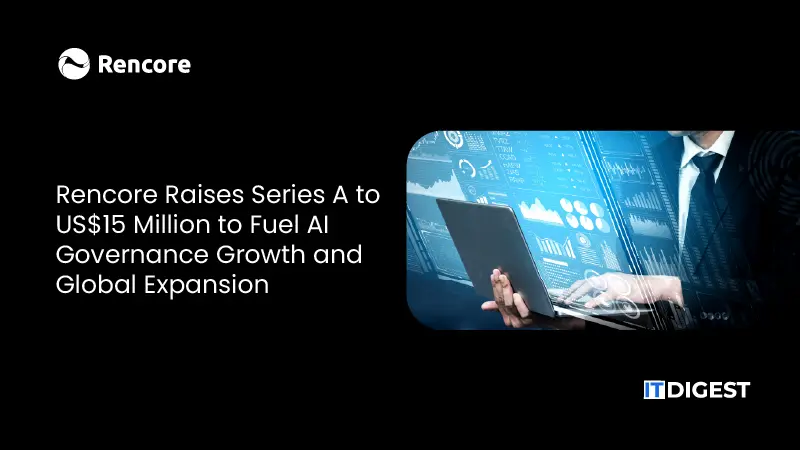 Rencore

Rencore Raises Series A to US$15 Million to Fuel AI Governance Growth and Global Expansion

IT DIGEST